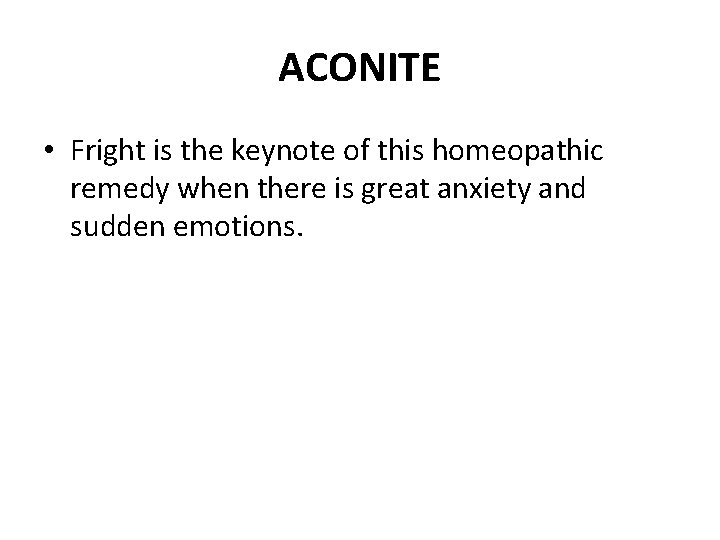 ACONITE

• Fright is the keynote of this homeopathic remedy when there is great anxiety and sudden emotions.